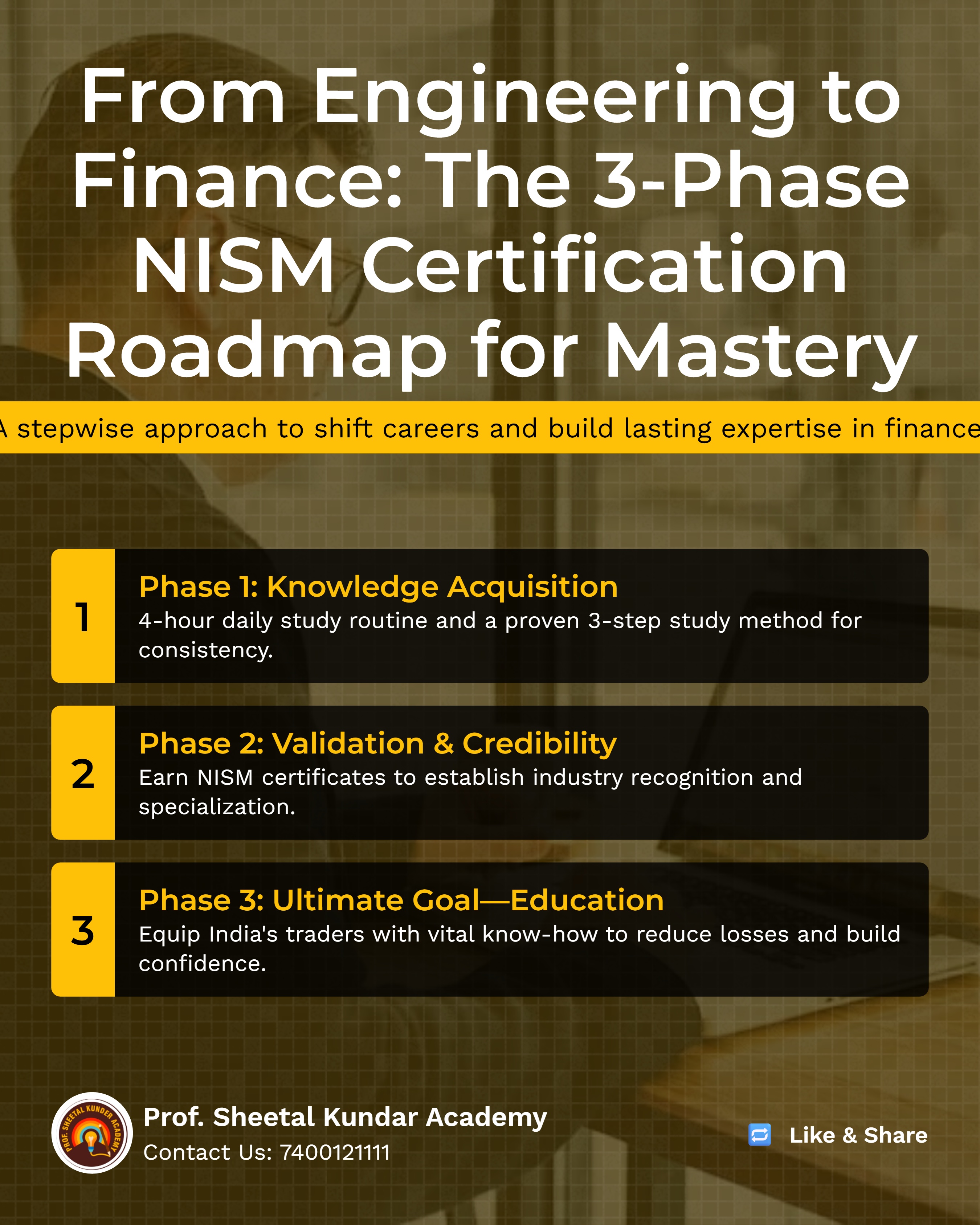 From Engineering to Finance: The 3-Phase NISM Certification Roadmap for Mastery

A stepwise approach to shift careers and build lasting expertise in finance

1
Phase 1: Knowledge Acquisition
4-hour daily study routine and a proven 3-step study method for consistency.

2
Phase 2: Validation & Credibility
Earn NISM certificates to establish industry recognition and specialization.

3
Phase 3: Ultimate Goal—Education
Equip India's traders with vital know-how to reduce losses and build confidence.

PROF. SHEETAL KUNDER ACADEMY

Prof. Sheetal Kundar Academy
Contact Us: 7400121111

Like & Share